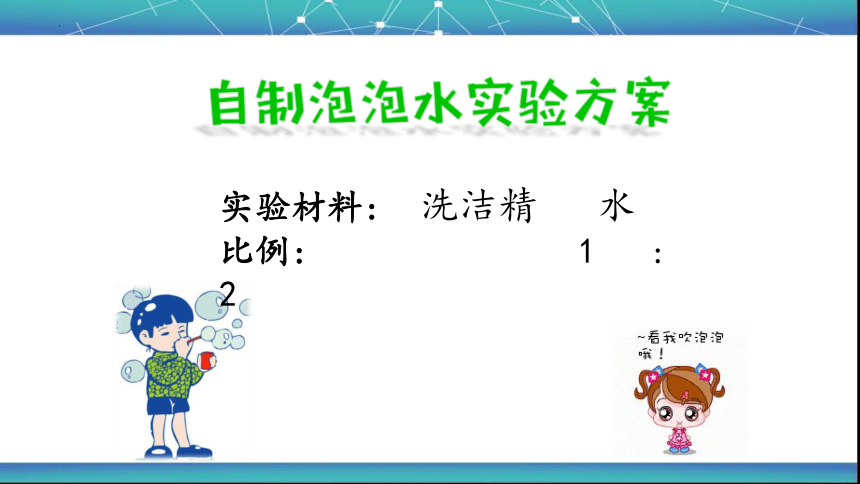 自制泡泡水实验方案

实验材料： 洗洁精 水

比例： 1 : 2

~看我吹泡泡哦！